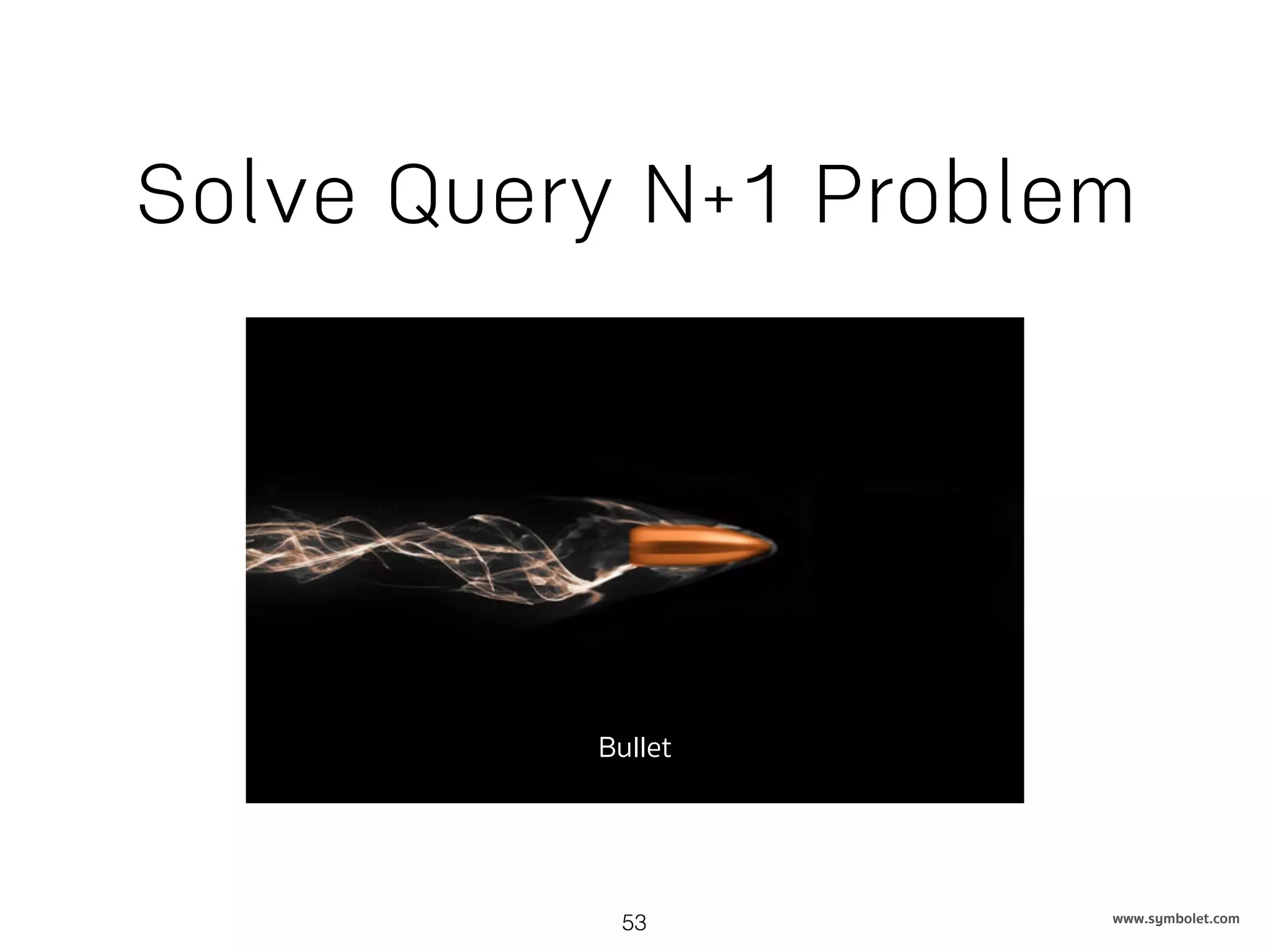 Solve Query N+1 Problem

Bullet

53

www.symbolet.com